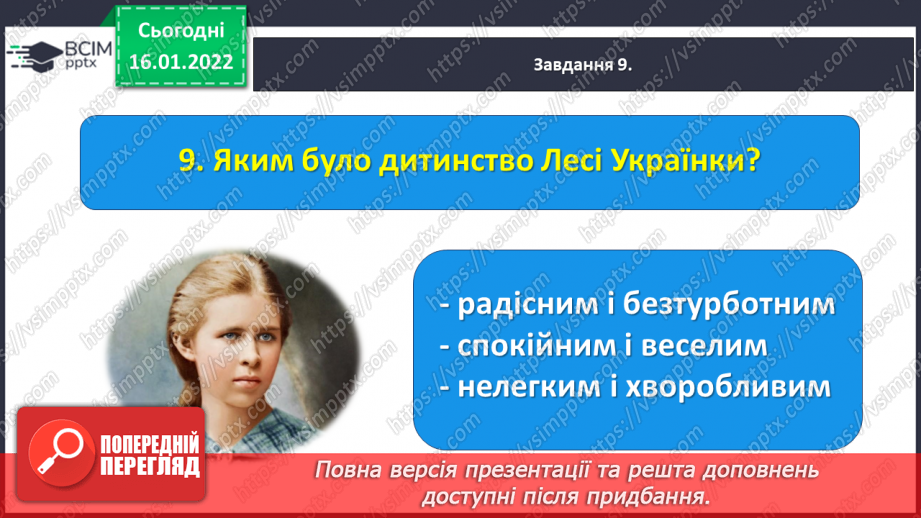 ВСІМ pptx

Сьогодні 16.01.2022

Завдання 9.

9. Яким було дитинство Лесі Українки?

- радісним і безтурботним
- спокійним і веселим
- нелегким і хворобливим

ПОПЕРЕДНІЙ ПЕРЕГЛЯД

Повна версія презентації та решта доповнень доступні після придбання.

https://vsimpptx.com